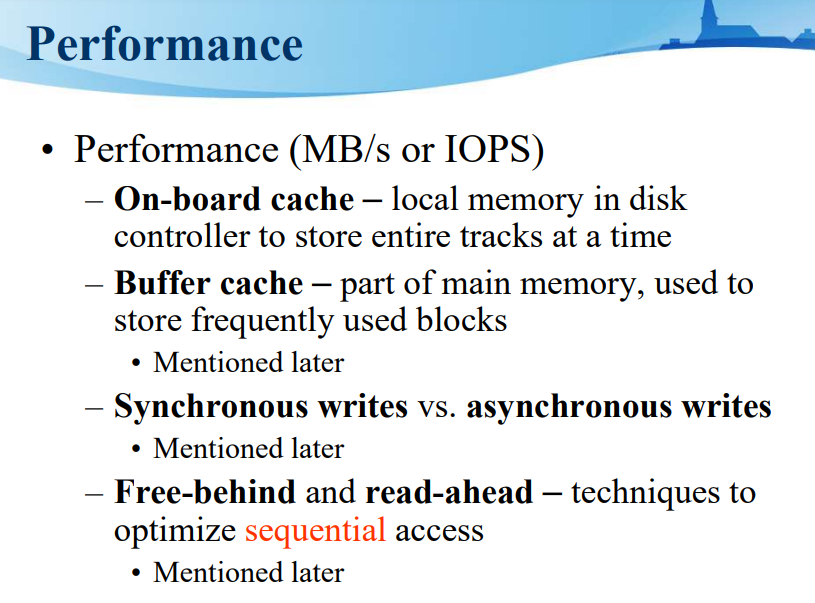 Performance

• Performance (MB/s or IOPS)
– On-board cache – local memory in disk controller to store entire tracks at a time
– Buffer cache – part of main memory, used to store frequently used blocks
• Mentioned later
– Synchronous writes vs. asynchronous writes
• Mentioned later
– Free-behind and read-ahead – techniques to optimize sequential access
• Mentioned later